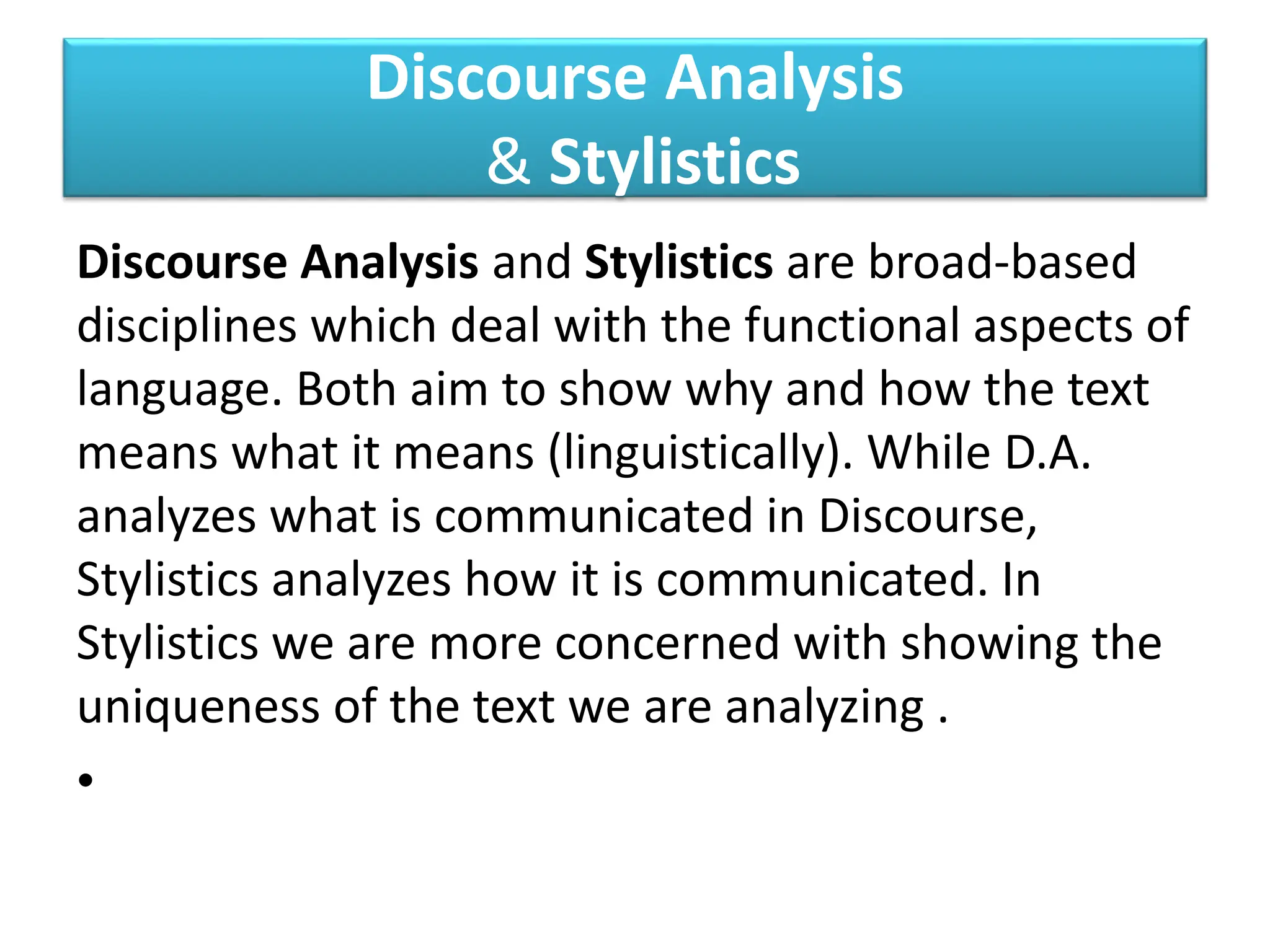 Discourse Analysis
& Stylistics

Discourse Analysis and Stylistics are broad-based disciplines which deal with the functional aspects of language. Both aim to show why and how the text means what it means (linguistically). While D.A. analyzes what is communicated in Discourse, Stylistics analyzes how it is communicated. In Stylistics we are more concerned with showing the uniqueness of the text we are analyzing .

•